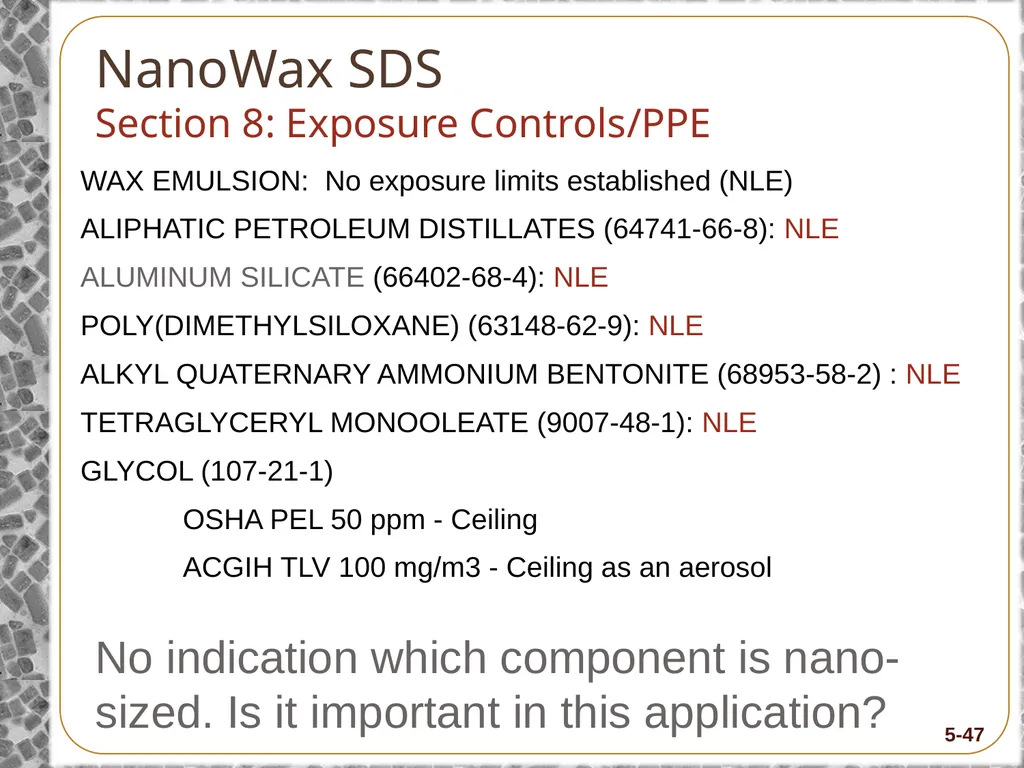 NanoWax SDS
Section 8: Exposure Controls/PPE

WAX EMULSION: No exposure limits established (NLE)

ALIPHATIC PETROLEUM DISTILLATES (64741-66-8): NLE

ALUMINUM SILICATE (66402-68-4): NLE

POLY(DIMETHYLSILOXANE) (63148-62-9): NLE

ALKYL QUATERNARY AMMONIUM BENTONITE (68953-58-2) : NLE

TETRAGLYCERYL MONOOLEATE (9007-48-1): NLE

GLYCOL (107-21-1)

OSHA PEL 50 ppm - Ceiling

ACGIH TLV 100 mg/m3 - Ceiling as an aerosol

No indication which component is nano-sized. Is it important in this application?

5-47